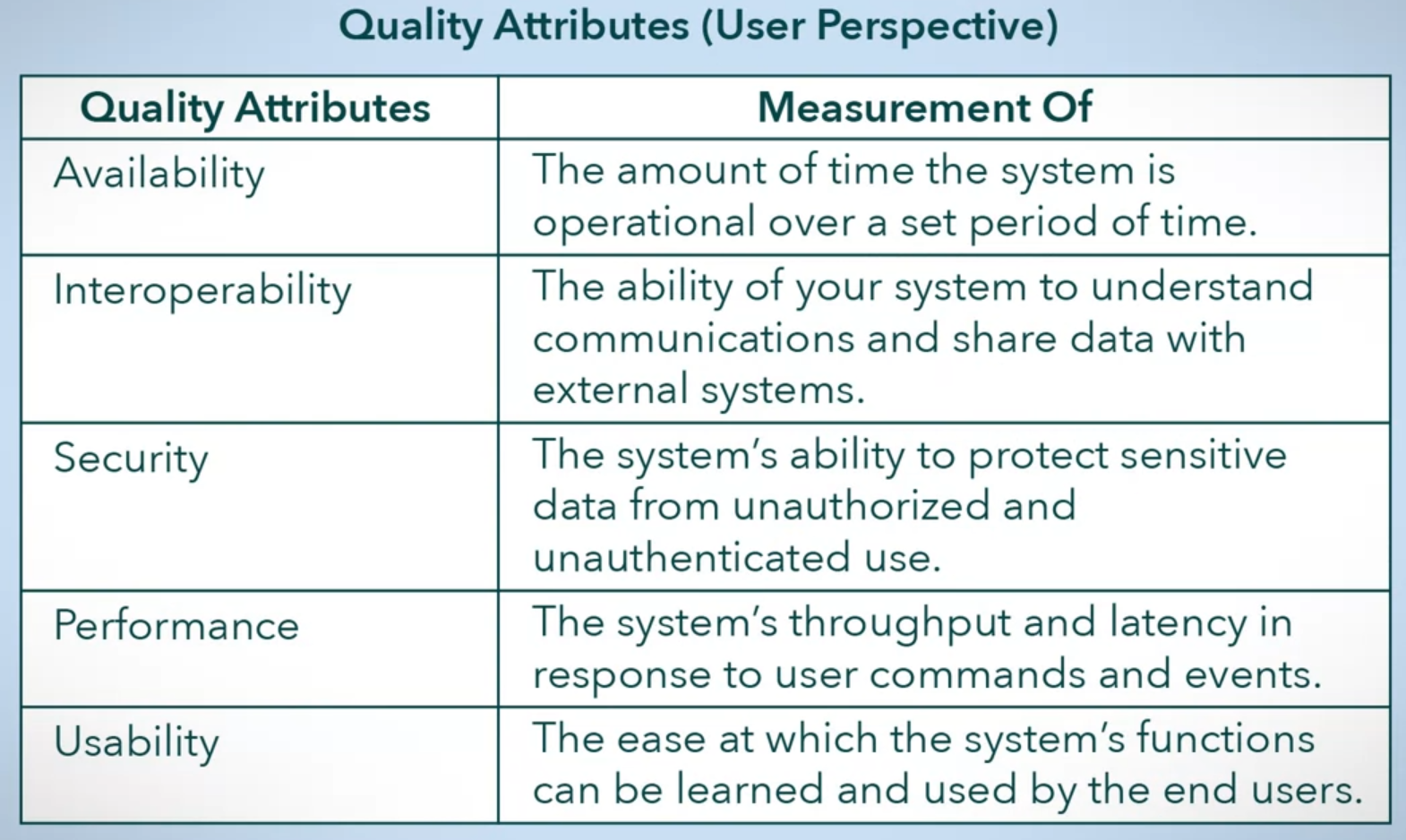 Quality Attributes (User Perspective)

| Quality Attributes | Measurement Of |
|---|---|
| Availability | The amount of time the system is operational over a set period of time. |
| Interoperability | The ability of your system to understand communications and share data with external systems. |
| Security | The system's ability to protect sensitive data from unauthorized and unauthenticated use. |
| Performance | The system's throughput and latency in response to user commands and events. |
| Usability | The ease at which the system's functions can be learned and used by the end users. |